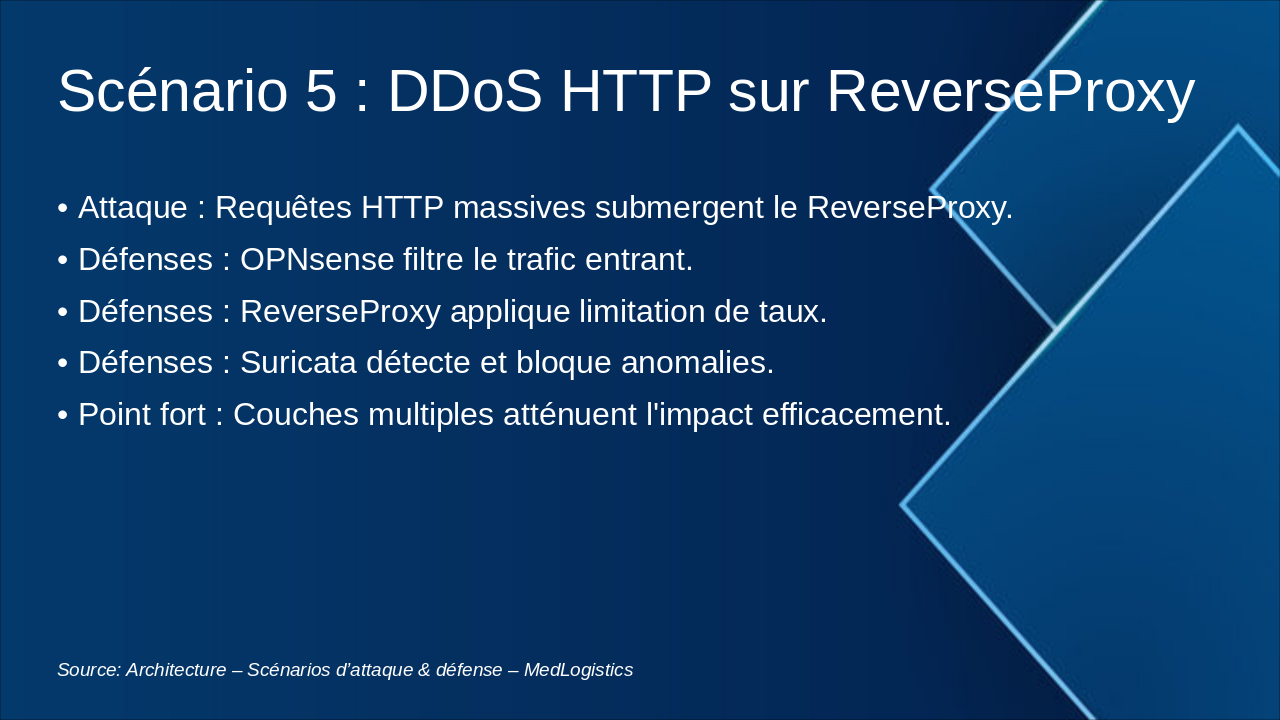 Scénario 5 : DDoS HTTP sur ReverseProxy

• Attaque : Requêtes HTTP massives submergent le ReverseProxy.
• Défenses : OPNsense filtre le trafic entrant.
• Défenses : ReverseProxy applique limitation de taux.
• Défenses : Suricata détecte et bloque anomalies.
• Point fort : Couches multiples atténuent l'impact efficacement.

Source: Architecture – Scénarios d'attaque & défense – MedLogistics